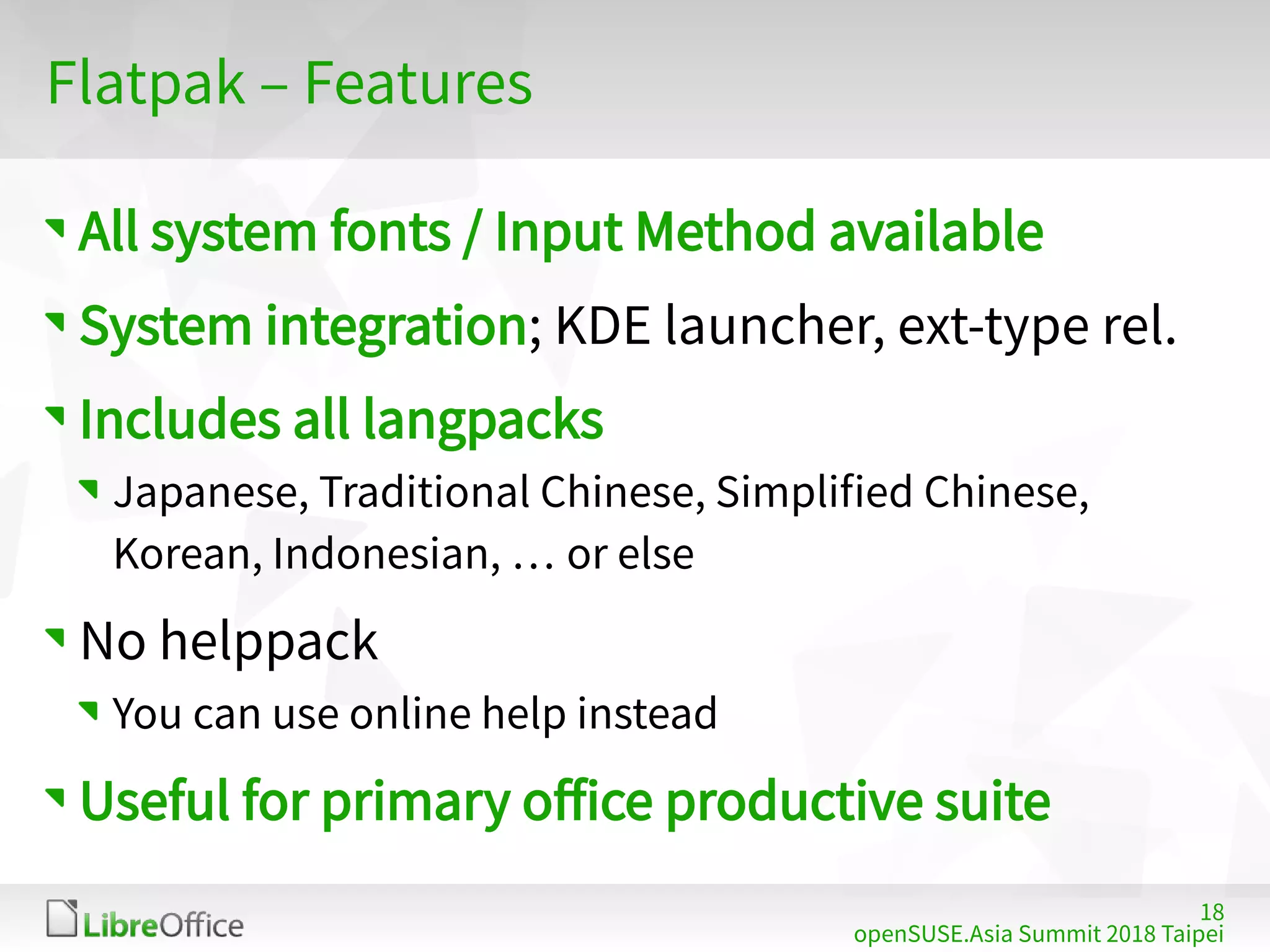 Flatpak – Features

All system fonts / Input Method available

System integration; KDE launcher, ext-type rel.

Includes all langpacks

Japanese, Traditional Chinese, Simplified Chinese, Korean, Indonesian, … or else

No helppack

You can use online help instead

Useful for primary office productive suite

LibreOffice

18
openSUSE.Asia Summit 2018 Taipei